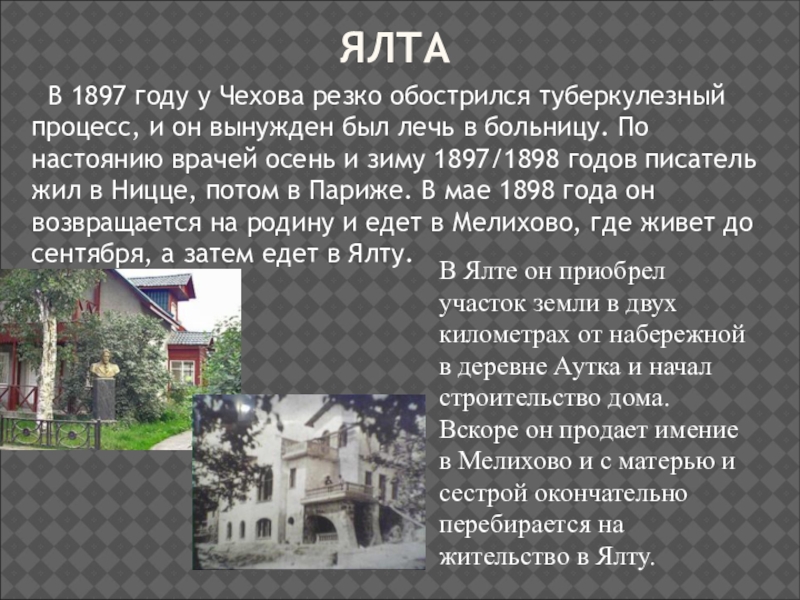 ЯЛТА

В 1897 году у Чехова резко обострился туберкулезный процесс, и он вынужден был лечь в больницу. По настоянию врачей осень и зиму 1897/1898 годов писатель жил в Ницце, потом в Париже. В мае 1898 года он возвращается на родину и едет в Мелихово, где живет до сентября, а затем едет в Ялту.

В Ялте он приобрел участок земли в двух километрах от набережной в деревне Аутка и начал строительство дома. Вскоре он продает имение в Мелихово и с матерью и сестрой окончательно перебирается на жительство в Ялту.